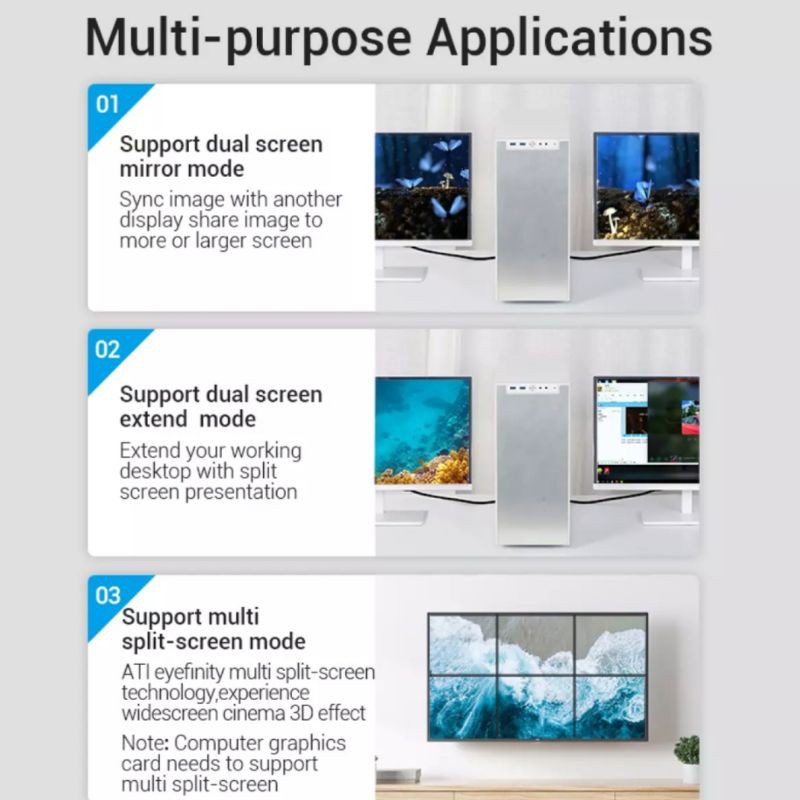 Multi-purpose Applications

01
Support dual screen mirror mode
Sync image with another display share image to more or larger screen

02
Support dual screen extend mode
Extend your working desktop with split screen presentation

03
Support multi split-screen mode
ATI eyefinity multi split-screen technology,experience widescreen cinema 3D effect
Note: Computer graphics card needs to support multi split-screen